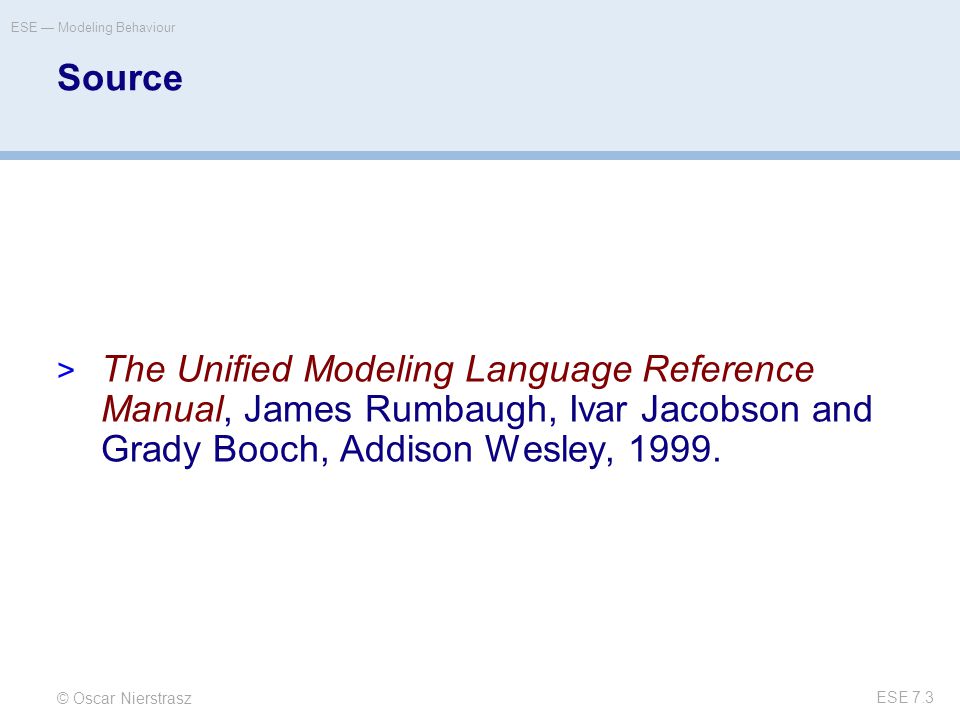 ESE — Modeling Behaviour

Source

> The Unified Modeling Language Reference Manual, James Rumbaugh, Ivar Jacobson and Grady Booch, Addison Wesley, 1999.

© Oscar Nierstrasz

ESE 7.3